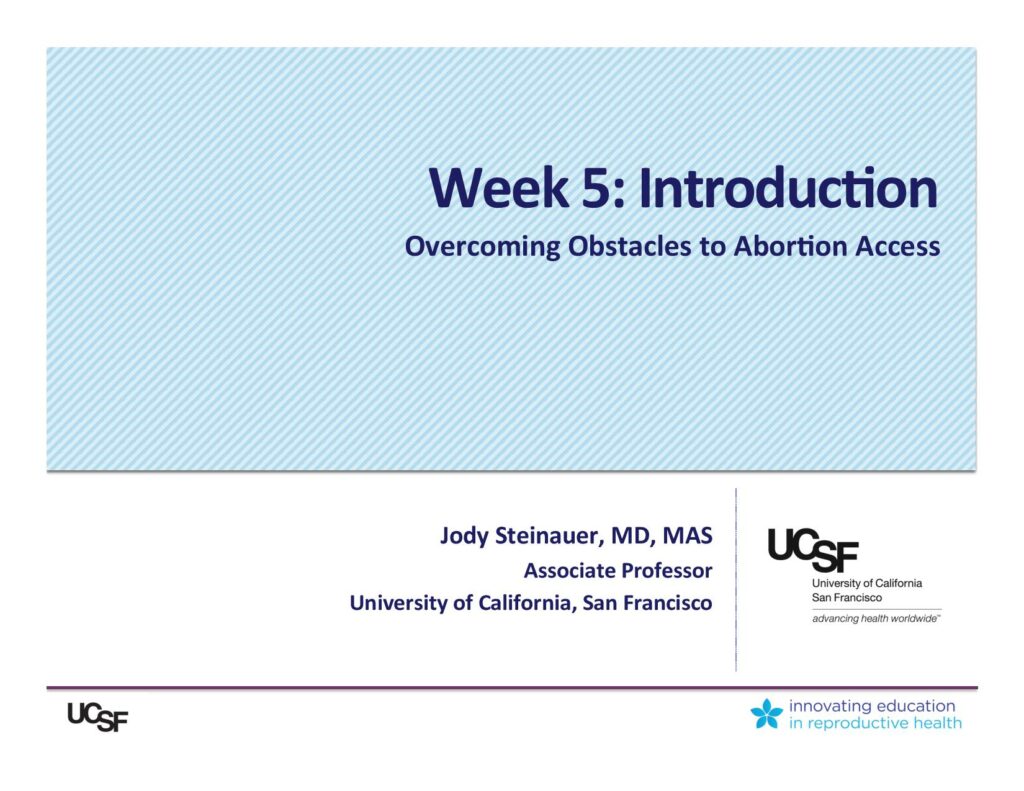 Week 5: Introduction

Overcoming Obstacles to Abortion Access

Jody Steinauer, MD, MAS
Associate Professor
University of California, San Francisco

UCSF
University of California
San Francisco
advancing health worldwide™

UCSF

innovating education
in reproductive health